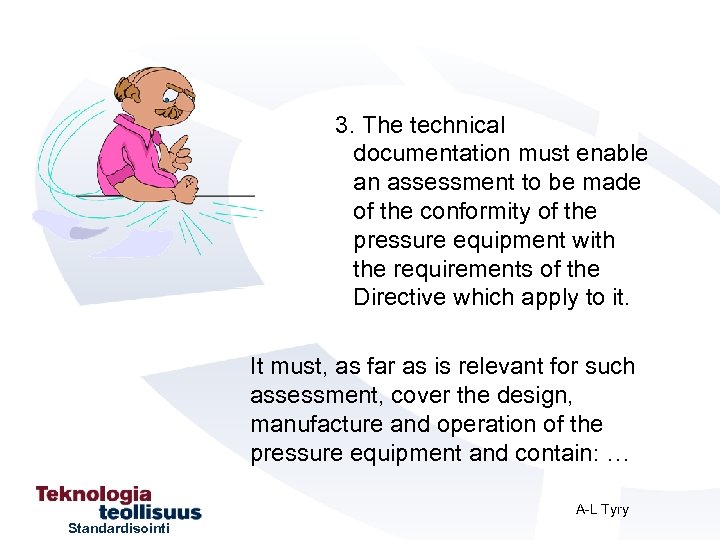 3. The technical documentation must enable an assessment to be made of the conformity of the pressure equipment with the requirements of the Directive which apply to it.

It must, as far as is relevant for such assessment, cover the design, manufacture and operation of the pressure equipment and contain: …

Teknologia teollisuus Standardisointi

A-L Tyry